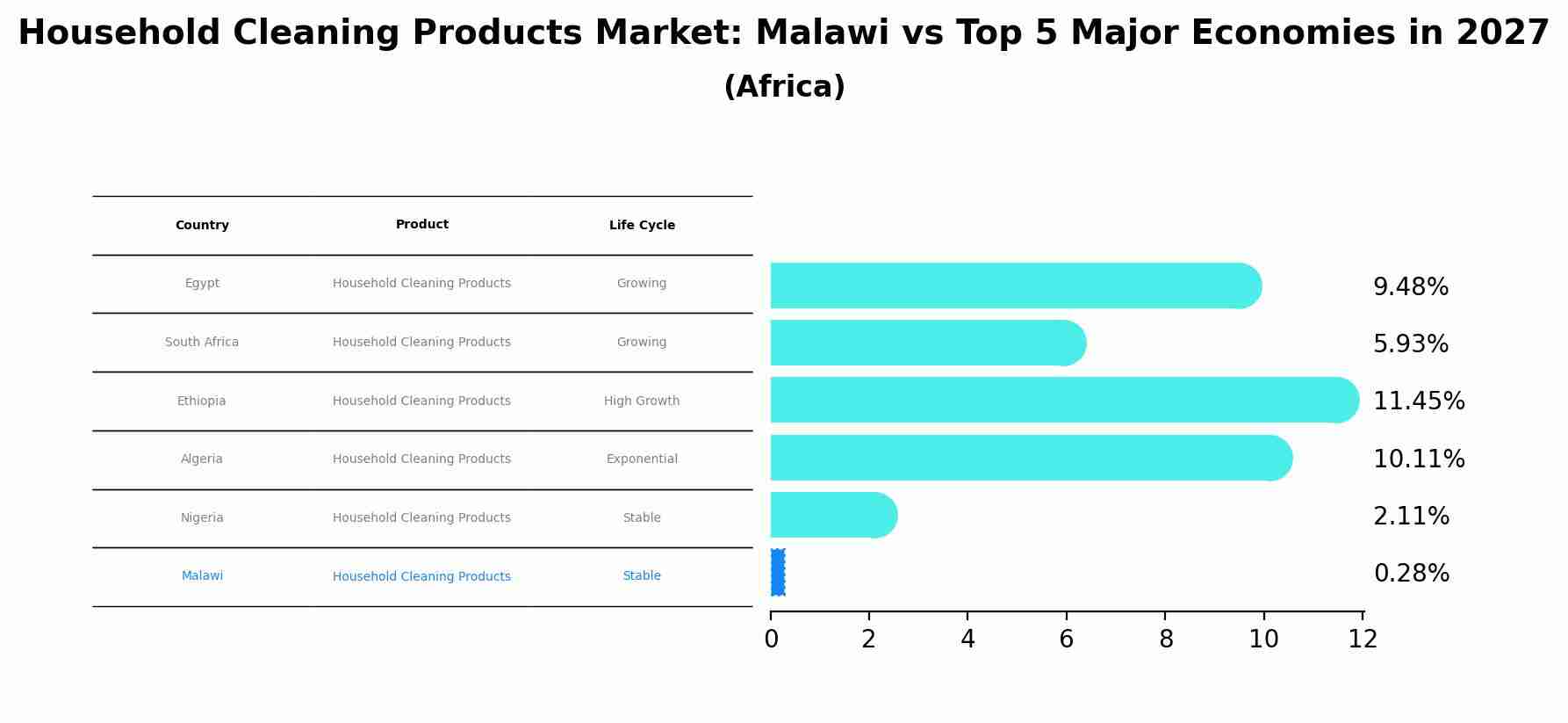 Household Cleaning Products Market: Malawi vs Top 5 Major Economies in 2027
(Africa)

| Country | Product | Life Cycle |
|---|---|---|
| Egypt | Household Cleaning Products | Growing |
| South Africa | Household Cleaning Products | Growing |
| Ethiopia | Household Cleaning Products | High Growth |
| Algeria | Household Cleaning Products | Exponential |
| Nigeria | Household Cleaning Products | Stable |
| Malawi | Household Cleaning Products | Stable |

9.48%
5.93%
11.45%
10.11%
2.11%
0.28%

0 2 4 6 8 10 12